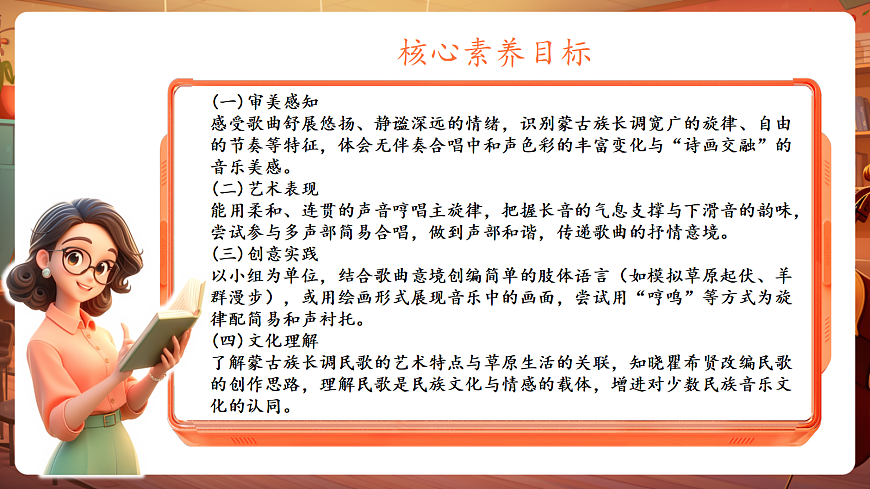 核心素养目标

(一)审美感知
感受歌曲舒展悠扬、静谧深远的情绪，识别蒙古族长调宽广的旋律、自由的节奏等特征，体会无伴奏合唱中和声色彩的丰富变化与“诗画交融”的音乐美感。
(二)艺术表现
能用柔和、连贯的声音哼唱主旋律，把握长音的气息支撑与下滑音的韵味，尝试参与多声部简易合唱，做到声部和谐，传递歌曲的抒情意境。
(三)创意实践
以小组为单位，结合歌曲意境创编简单的肢体语言（如模拟草原起伏、羊群漫步），或用绘画形式展现音乐中的画面，尝试用“哼鸣”等方式为旋律配简易和声衬托。
(四)文化理解
了解蒙古族长调民歌的艺术特点与草原生活的关联，知晓瞿希贤改编民歌的创作思路，理解民歌是民族文化与情感的载体，增进对少数民族音乐文化的认同。